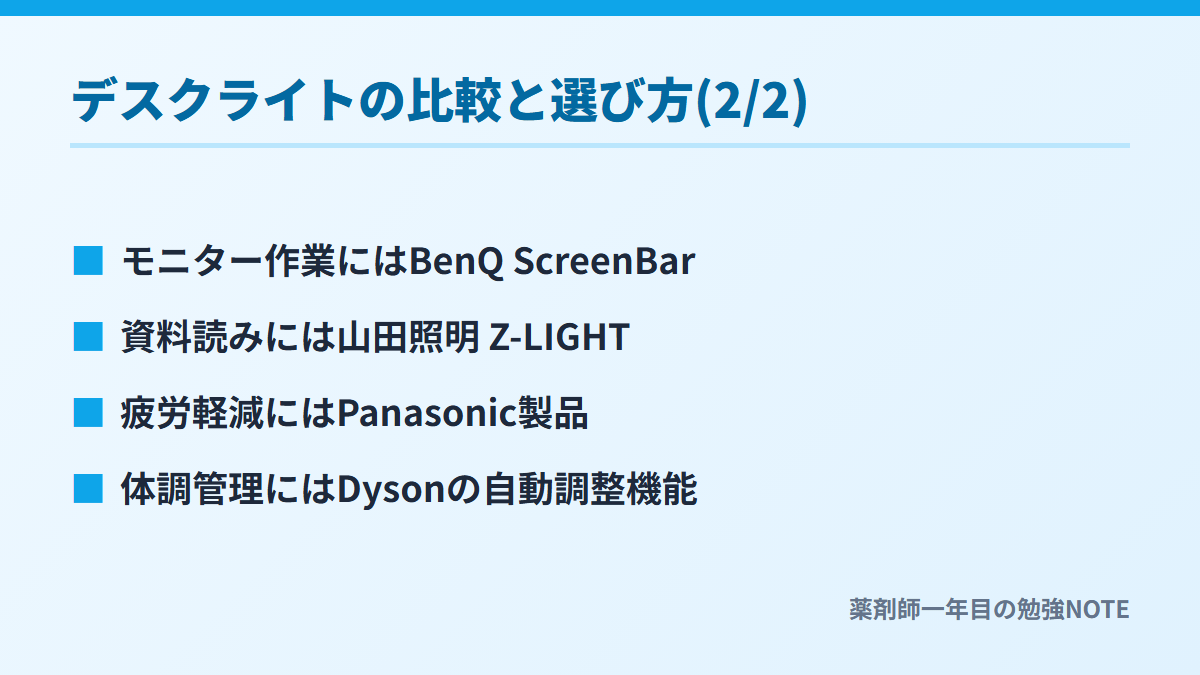 デスクライトの比較と選び方(2/2)

■ モニター作業にはBenQ ScreenBar

■ 資料読みには山田照明 Z-LIGHT

■ 疲労軽減にはPanasonic製品

■ 体調管理にはDysonの自動調整機能

薬剤師一年目の勉強NOTE